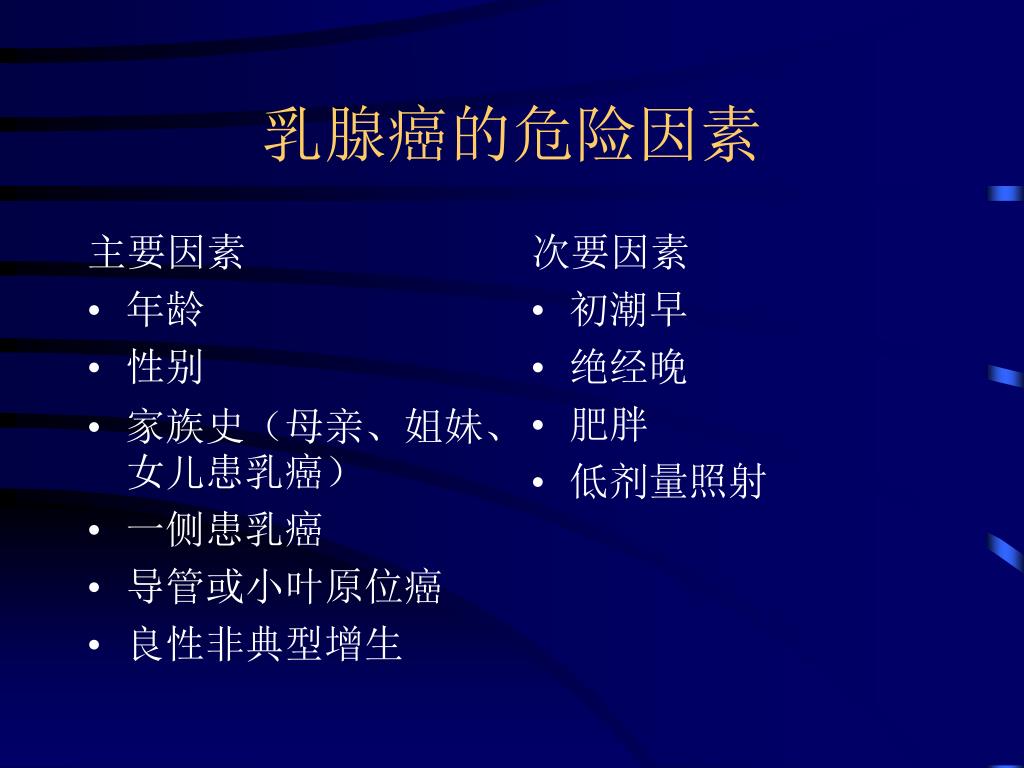 乳腺癌的危险因素

主要因素
• 年龄
• 性别
• 家族史（母亲、姐妹、女儿患乳癌）
• 一侧患乳癌
• 导管或小叶原位癌
• 良性非典型增生

次要因素
• 初潮早
• 绝经晚
• 肥胖
• 低剂量照射